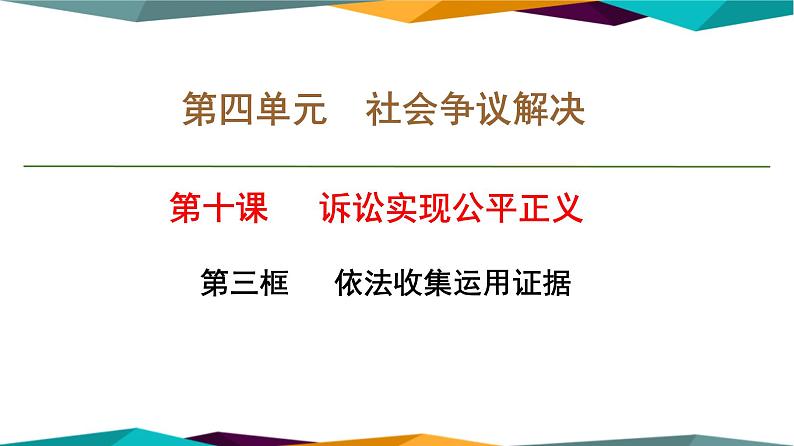 第四单元　社会争议解决

第十课　诉讼实现公平正义

第三框　依法收集运用证据